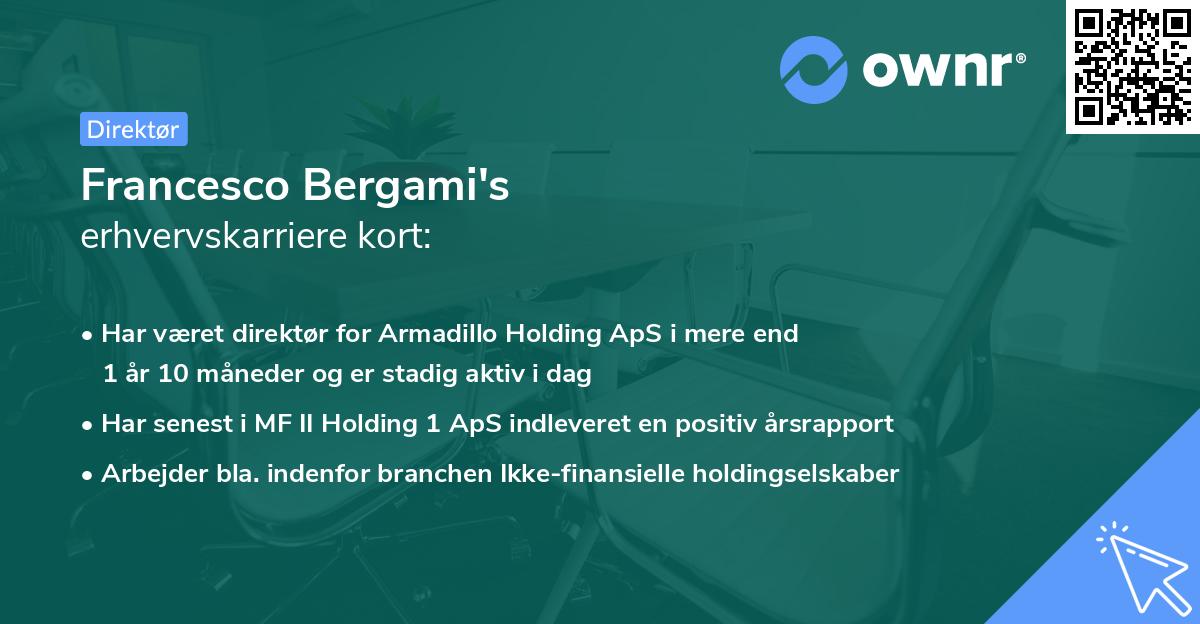 ownr®

Direktør

Francesco Bergami's
erhvervskarriere kort:

• Har været direktør for Armadillo Holding ApS i mere end 1 år 10 måneder og er stadig aktiv i dag

• Har senest i MF II Holding 1 ApS indleveret en positiv årsrapport

• Arbejder bla. indenfor branchen Ikke-finansielle holdingselskaber